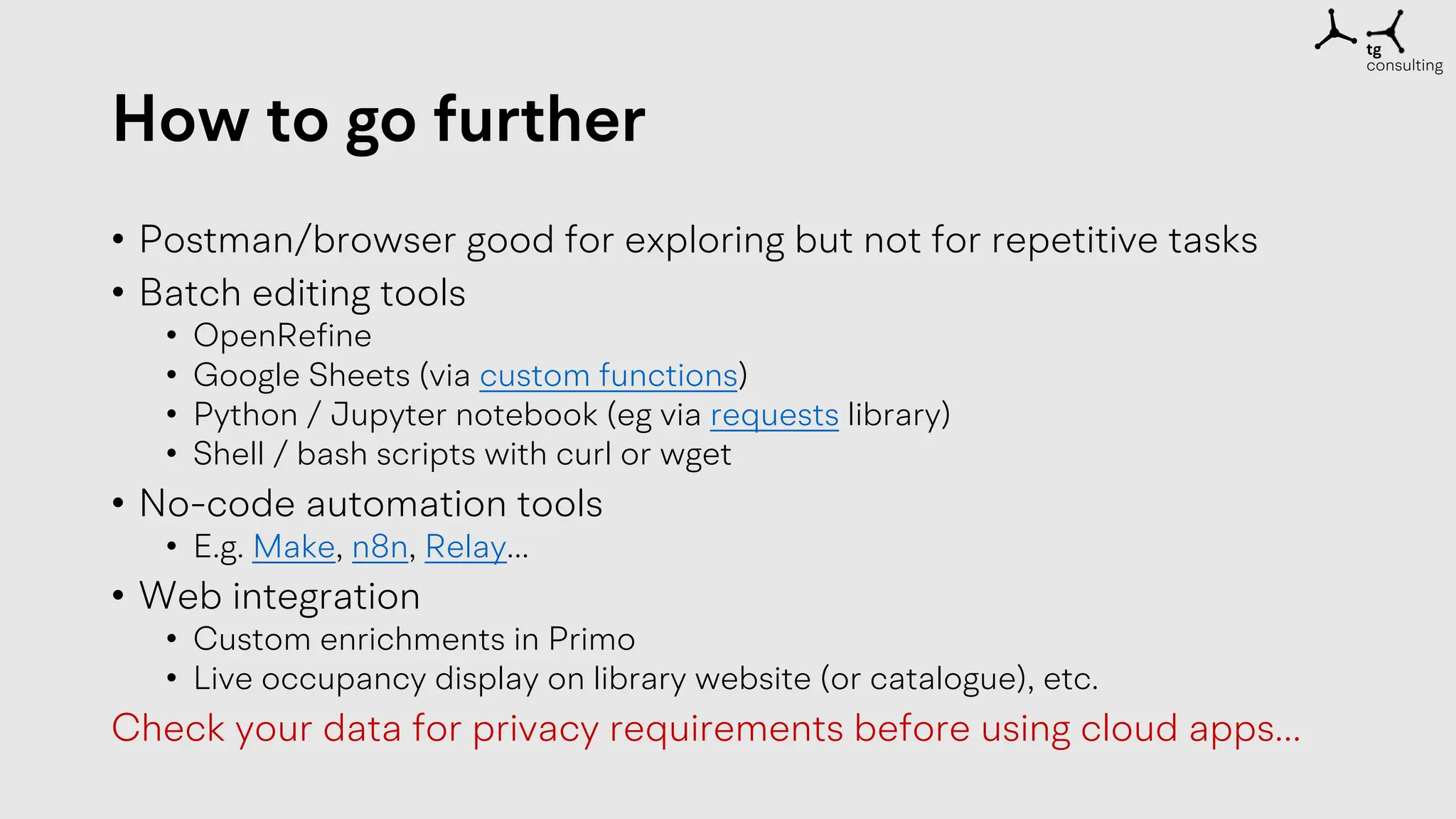 tg
consulting

How to go further

• Postman/browser good for exploring but not for repetitive tasks
• Batch editing tools
  • OpenRefine
  • Google Sheets (via custom functions)
  • Python / Jupyter notebook (eg via requests library)
  • Shell / bash scripts with curl or wget
• No-code automation tools
  • E.g. Make, n8n, Relay...
• Web integration
  • Custom enrichments in Primo
  • Live occupancy display on library website (or catalogue), etc.

Check your data for privacy requirements before using cloud apps...